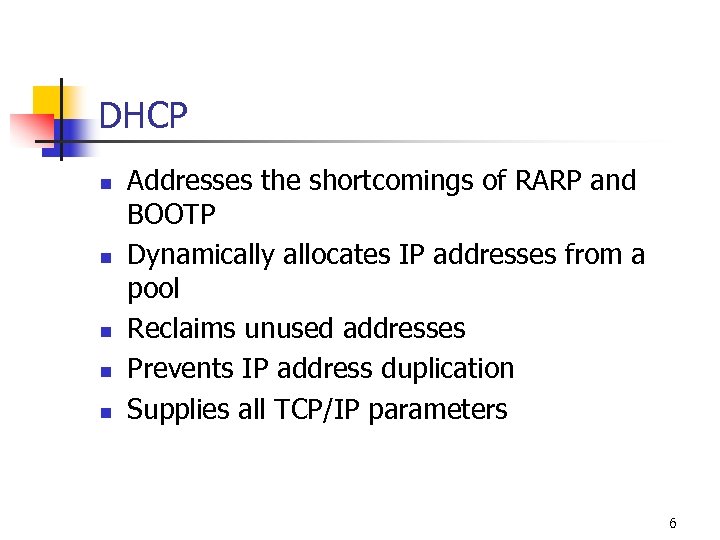 DHCP

- Addresses the shortcomings of RARP and BOOTP
- Dynamically allocates IP addresses from a pool
- Reclaims unused addresses
- Prevents IP address duplication
- Supplies all TCP/IP parameters

6